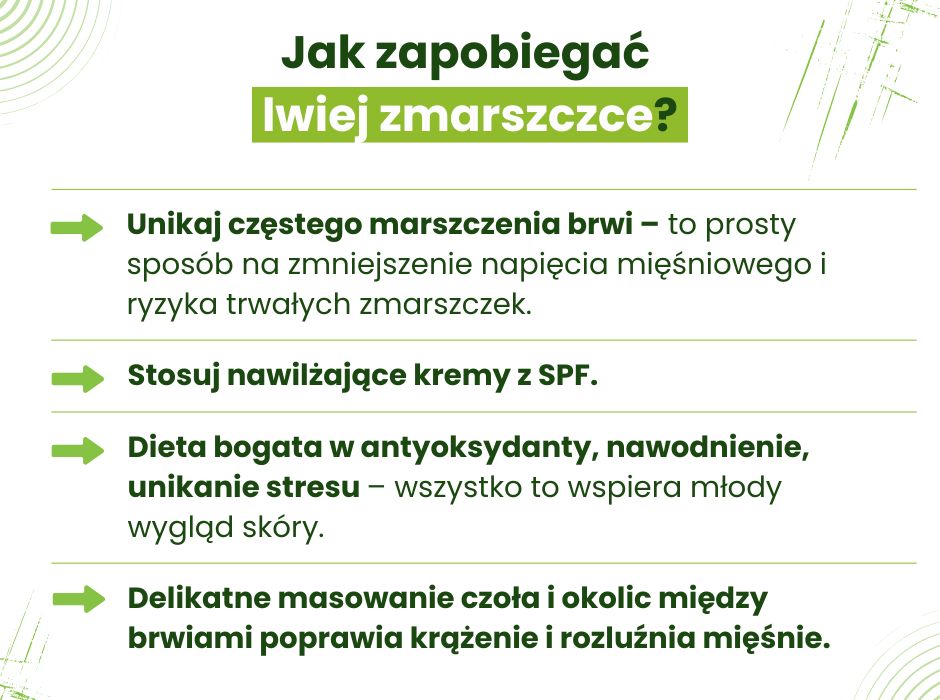 Jak zapobiegać lwiej zmarszczce?

Unikaj częstego marszczenia brwi – to prosty sposób na zmniejszenie napięcia mięśniowego i ryzyka trwałych zmarszczek.

Stosuj nawilżające kremy z SPF.

Dieta bogata w antyoksydanty, nawodnienie, unikanie stresu – wszystko to wspiera młody wygląd skóry.

Delikatne masowanie czoła i okolic między brwiami poprawia krążenie i rozluźnia mięśnie.